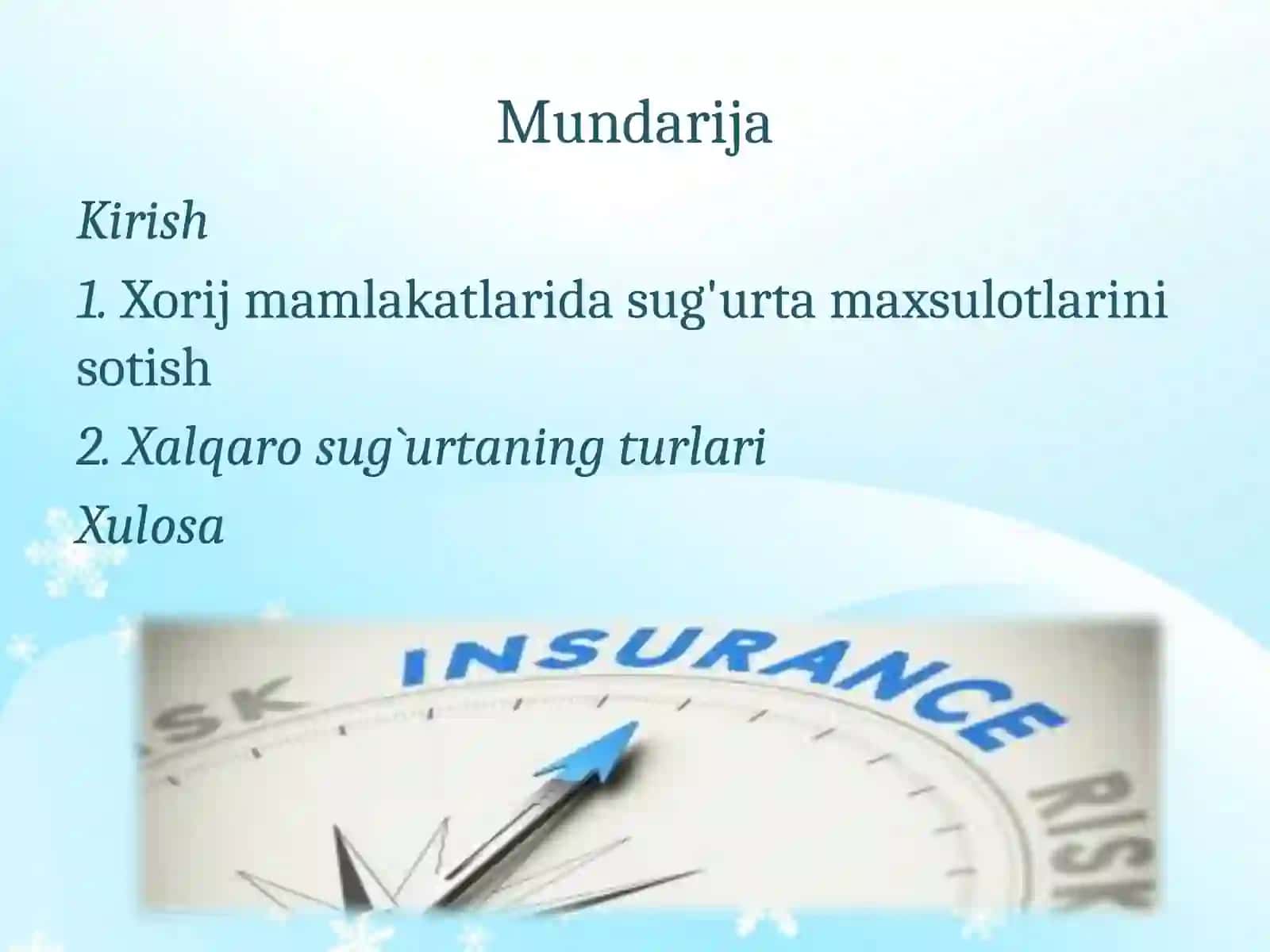 Mundarija

Kirish

1. Xorij mamlakatlarida sug'urta maxsulotlarini sotish

2. Xalqaro sug`urtaning turlari

Xulosa

SK

INSURANCE

RISK